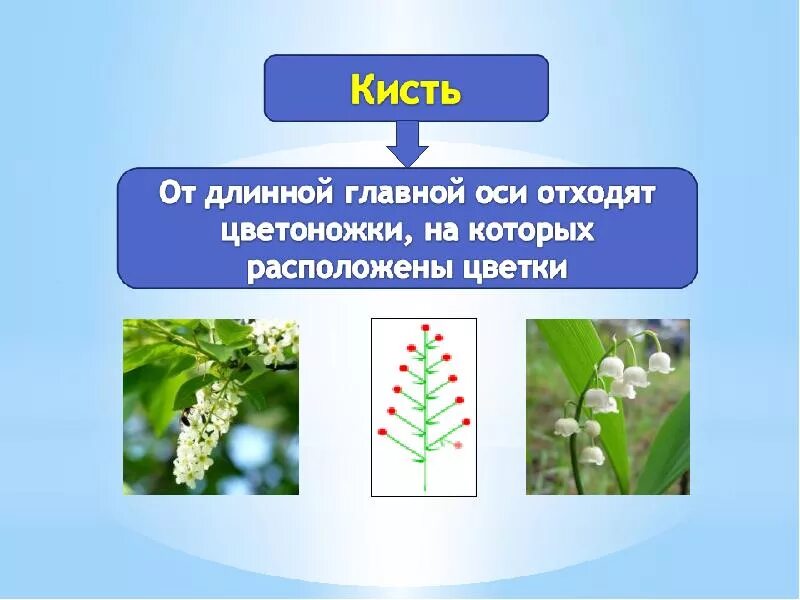 Кисть

От длинной главной оси отходят цветоножки, на которых расположены цветки